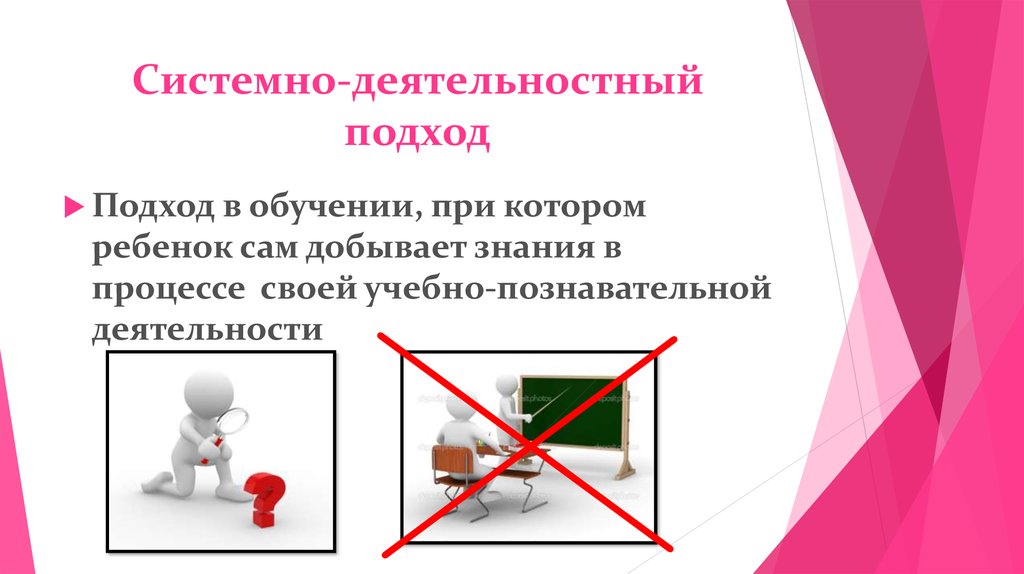 Системно-деятельностный подход

Подход в обучении, при котором ребенок сам добывает знания в процессе своей учебно-познавательной деятельности